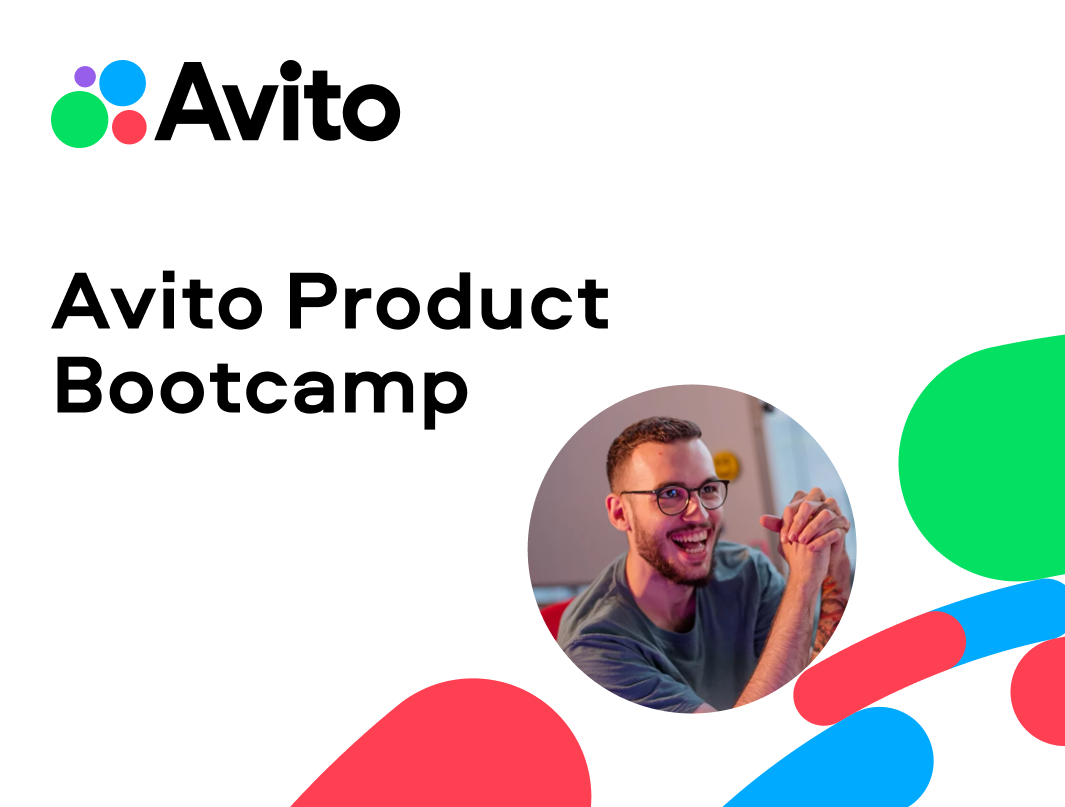 Avito

Avito Product Bootcamp